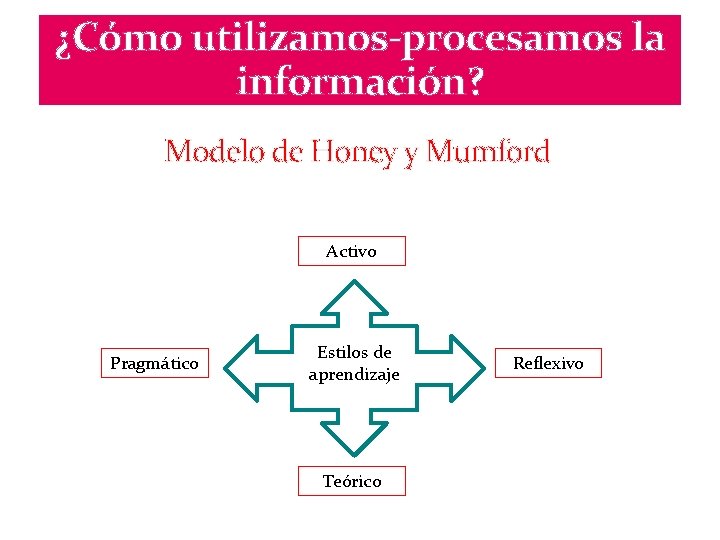 ¿Cómo utilizamos-procesamos la información?

Modelo de Honey y Mumford

Activo

Pragmático

Estilos de aprendizaje

Reflexivo

Teórico